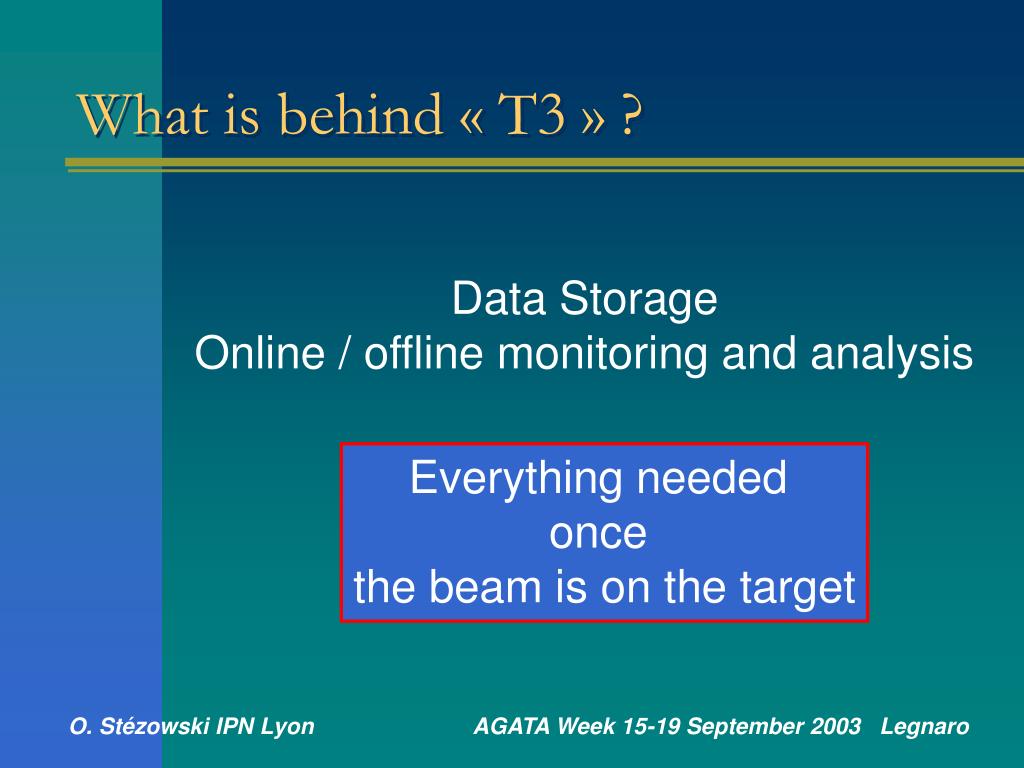 What is behind « T3 » ?

Data Storage
Online / offline monitoring and analysis

Everything needed
once
the beam is on the target

O. Stézowski IPN Lyon

AGATA Week 15-19 September 2003 Legnaro